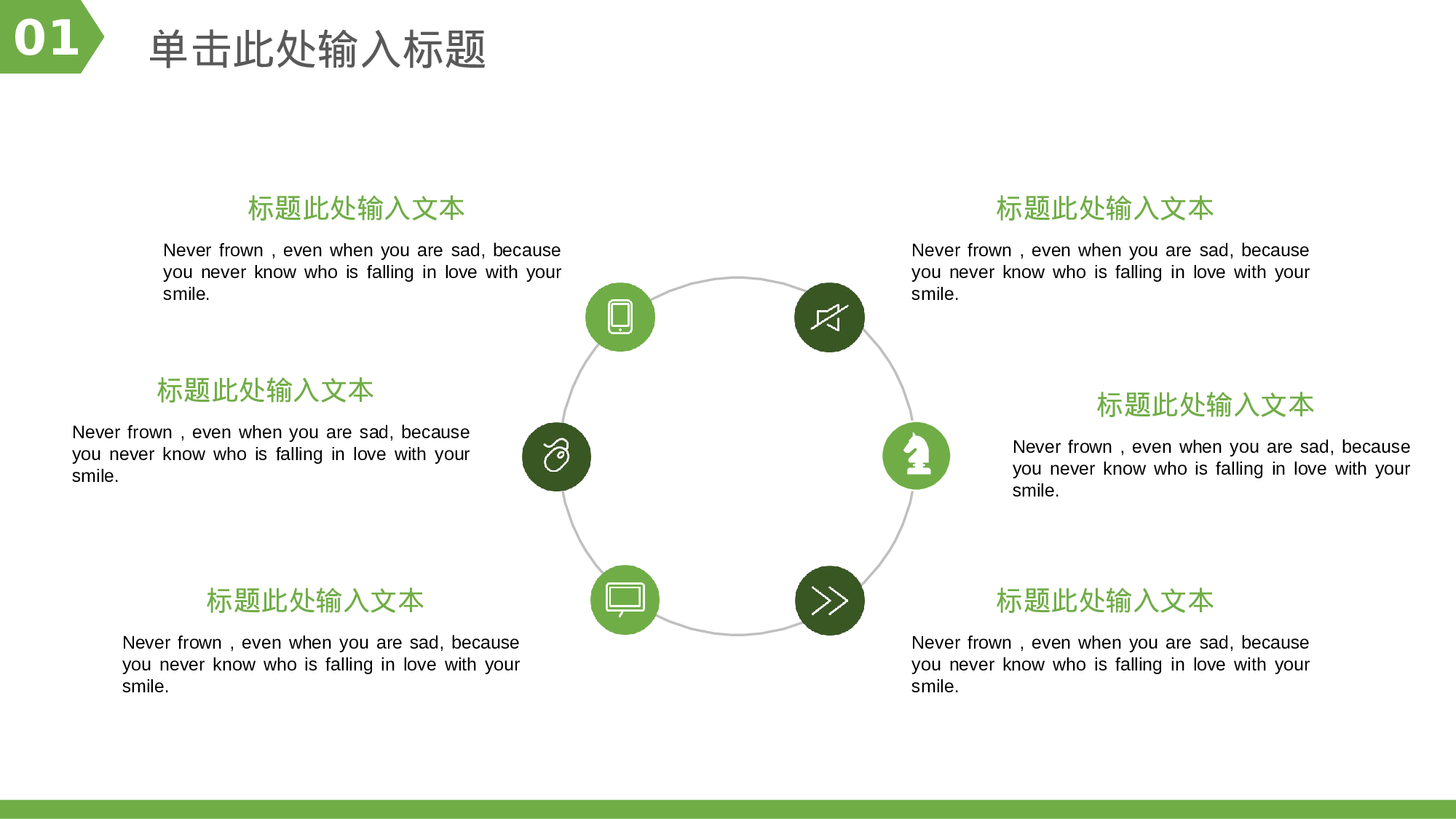 01

单击此处输入标题

标题此处输入文本

Never frown , even when you are sad, because you never know who is falling in love with your smile.

标题此处输入文本

Never frown , even when you are sad, because you never know who is falling in love with your smile.

标题此处输入文本

Never frown , even when you are sad, because you never know who is falling in love with your smile.

标题此处输入文本

Never frown , even when you are sad, because you never know who is falling in love with your smile.

标题此处输入文本

Never frown , even when you are sad, because you never know who is falling in love with your smile.

标题此处输入文本

Never frown , even when you are sad, because you never know who is falling in love with your smile.